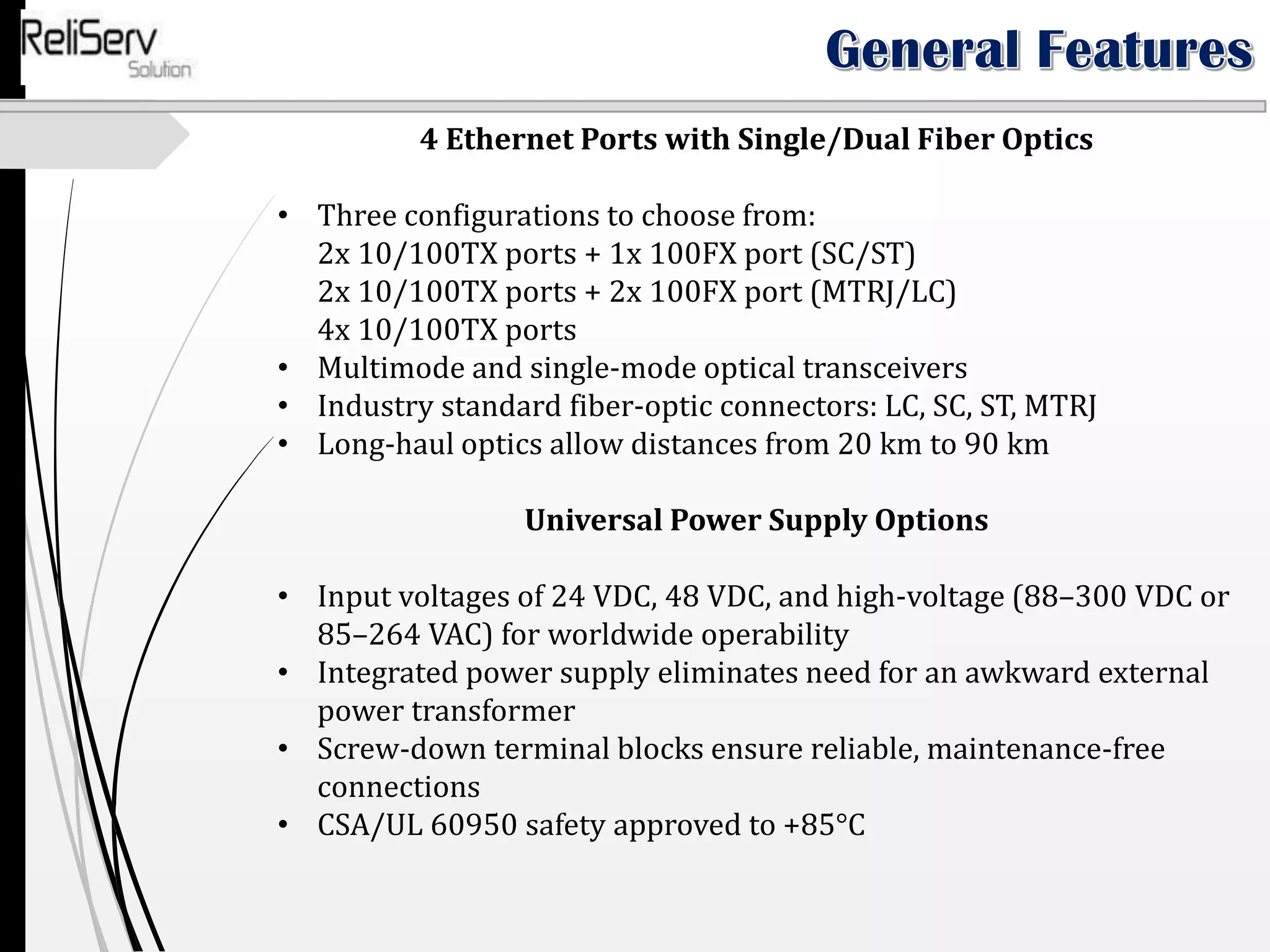 ReliServ
Solution

General Features

4 Ethernet Ports with Single/Dual Fiber Optics

• Three configurations to choose from:
2x 10/100TX ports + 1x 100FX port (SC/ST)
2x 10/100TX ports + 2x 100FX port (MTRJ/LC)
4x 10/100TX ports
• Multimode and single-mode optical transceivers
• Industry standard fiber-optic connectors: LC, SC, ST, MTRJ
• Long-haul optics allow distances from 20 km to 90 km

Universal Power Supply Options

• Input voltages of 24 VDC, 48 VDC, and high-voltage (88–300 VDC or 85–264 VAC) for worldwide operability
• Integrated power supply eliminates need for an awkward external power transformer
• Screw-down terminal blocks ensure reliable, maintenance-free connections
• CSA/UL 60950 safety approved to +85°C